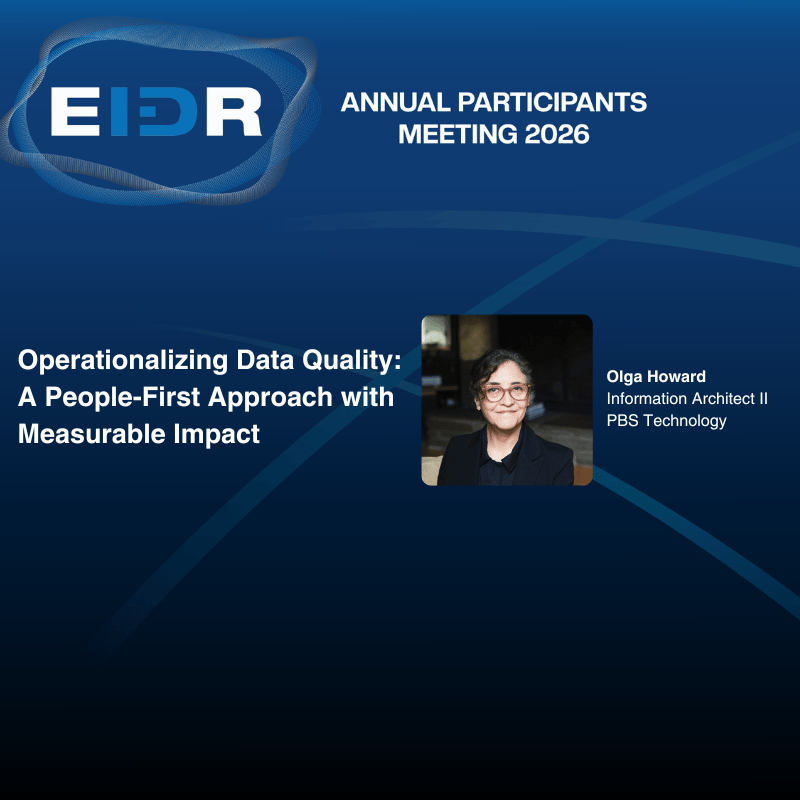 EIDR

ANNUAL PARTICIPANTS MEETING 2026

Operationalizing Data Quality: A People-First Approach with Measurable Impact

Olga Howard
Information Architect II
PBS Technology